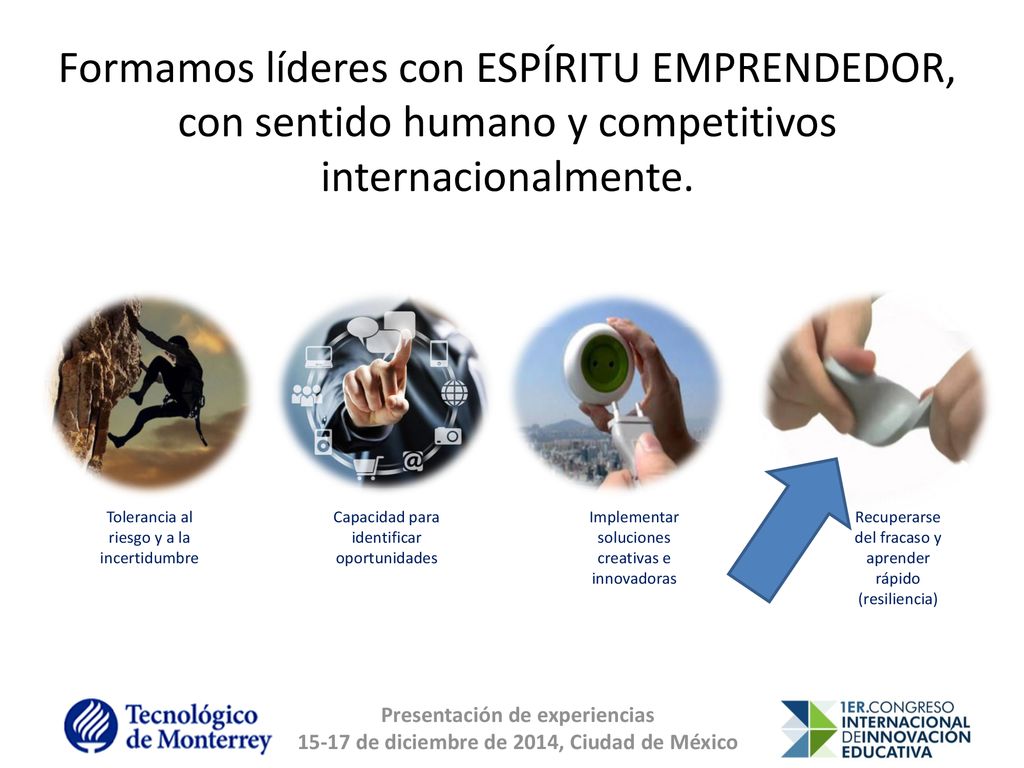 Formamos líderes con ESPÍRITU EMPRENDEDOR, con sentido humano y competitivos internacionalmente.

Tolerancia al riesgo y a la incertidumbre

Capacidad para identificar oportunidades

Implementar soluciones creativas e innovadoras

Recuperarse del fracaso y aprender rápido (resiliencia)

Tecnológico de Monterrey

Presentación de experiencias
15-17 de diciembre de 2014, Ciudad de México

1ER.CONGRESO INTERNACIONAL DE INNOVACIÓN EDUCATIVA